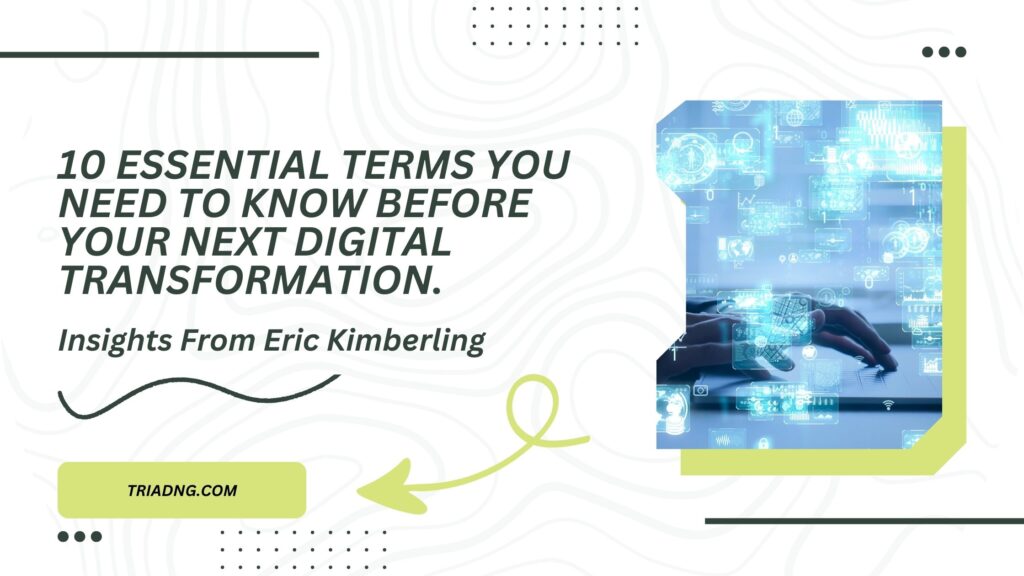 10 ESSENTIAL TERMS YOU NEED TO KNOW BEFORE YOUR NEXT DIGITAL TRANSFORMATION.

Insights From Eric Kimberling

TRIADNG.COM